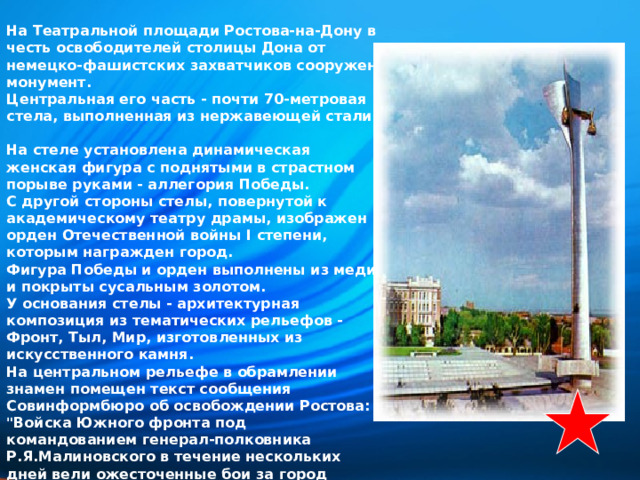 На Театральной площади Ростова-на-Дону в честь освободителей столицы Дона от немецко-фашистских захватчиков сооружен монумент.
Центральная его часть - почти 70-метровая стела, выполненная из нержавеющей стали

На стеле установлена динамическая женская фигура с поднятыми в страстном порыве руками - аллегория Победы.
С другой стороны стелы, повернутой к академическому театру драмы, изображен орден Отечественной войны I степени, которым награжден город.
Фигура Победы и орден выполнены из меди и покрыты сусальным золотом.
У основания стелы - архитектурная композиция из тематических рельефов - Фронт, Тыл, Мир, изготовленных из искусственного камня.
На центральном рельефе в обрамлении знамен помещен текст сообщения Совинформбюро об освобождении Ростова: "Войска Южного фронта под командованием генерал-полковника Р.Я.Малиновского в течение нескольких дней вели ожесточенные бои за город